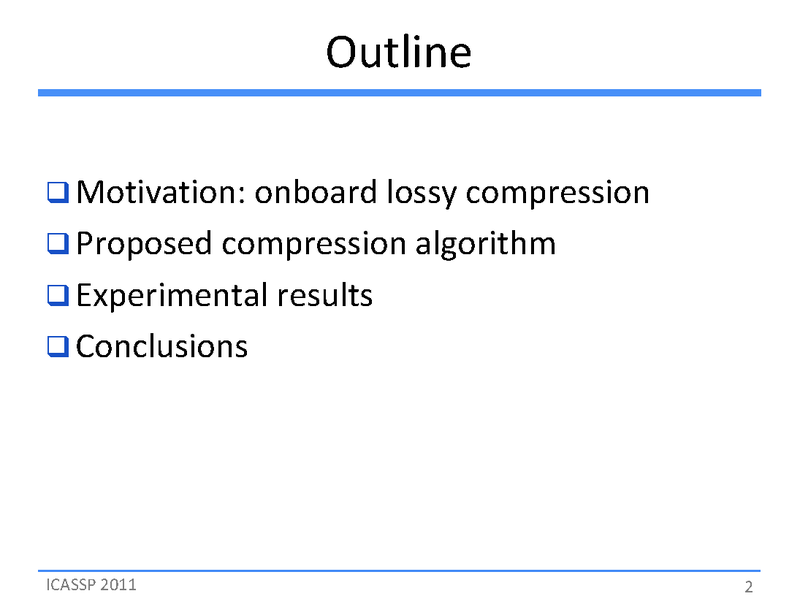 Outline

❑ Motivation: onboard lossy compression
❑ Proposed compression algorithm
❑ Experimental results
❑ Conclusions

ICASSP 2011

2